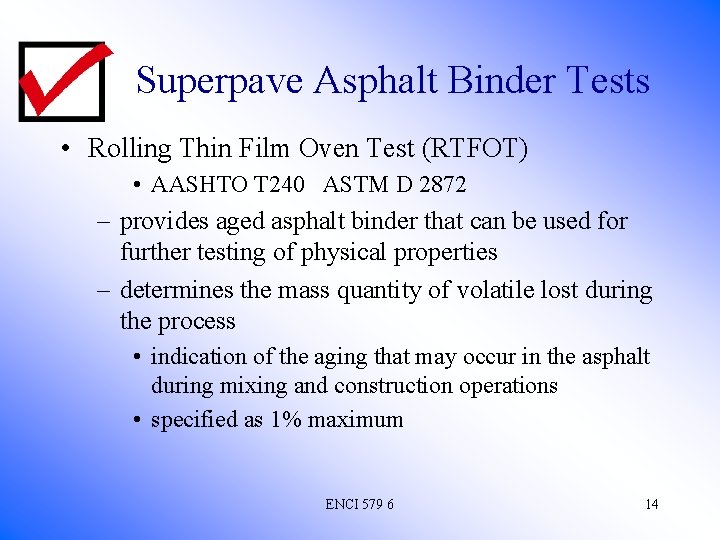 Superpave Asphalt Binder Tests

• Rolling Thin Film Oven Test (RTFOT)

• AASHTO T240 ASTM D 2872

– provides aged asphalt binder that can be used for further testing of physical properties

– determines the mass quantity of volatile lost during the process

• indication of the aging that may occur in the asphalt during mixing and construction operations

• specified as 1% maximum

ENCI 579 6

14